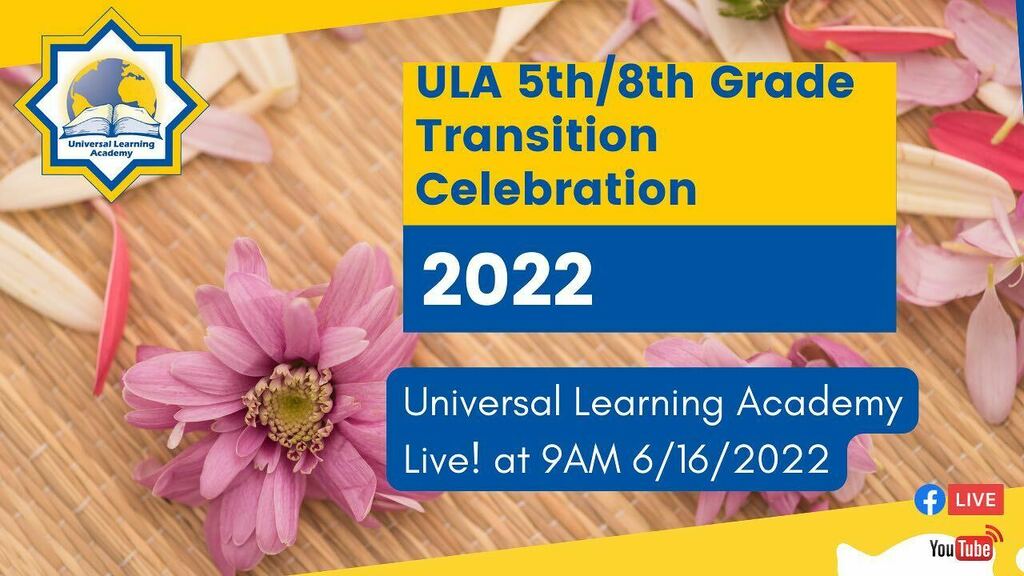 Universal Learning Academy

ULA 5th/8th Grade Transition Celebration

2022

Universal Learning Academy
Live! at 9AM 6/16/2022

LIVE

YouTube